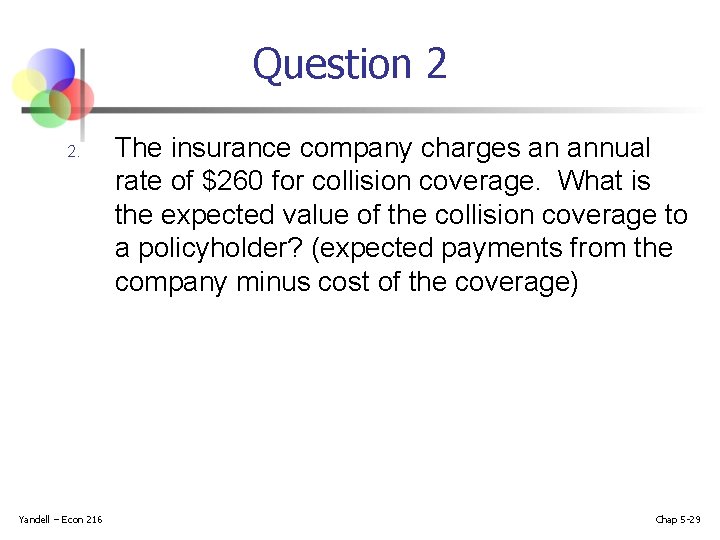 Question 2

2. The insurance company charges an annual rate of \$260 for collision coverage. What is the expected value of the collision coverage to a policyholder? (expected payments from the company minus cost of the coverage)

Yandell – Econ 216

Chap 5-29